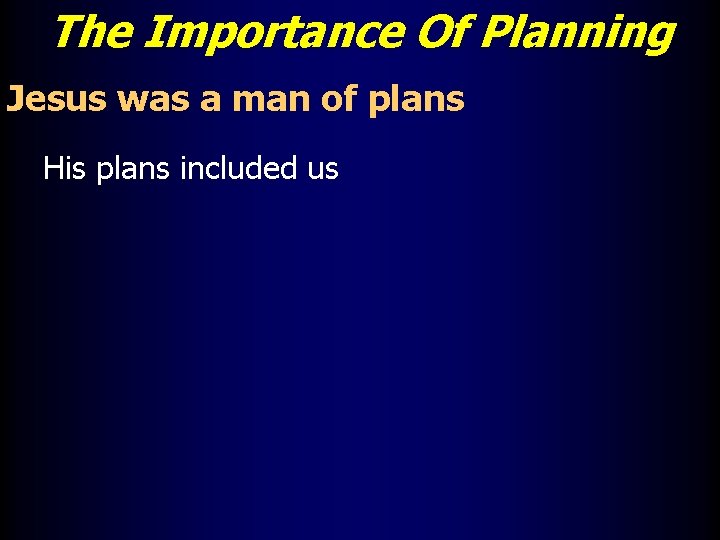 The Importance Of Planning

Jesus was a man of plans

His plans included us